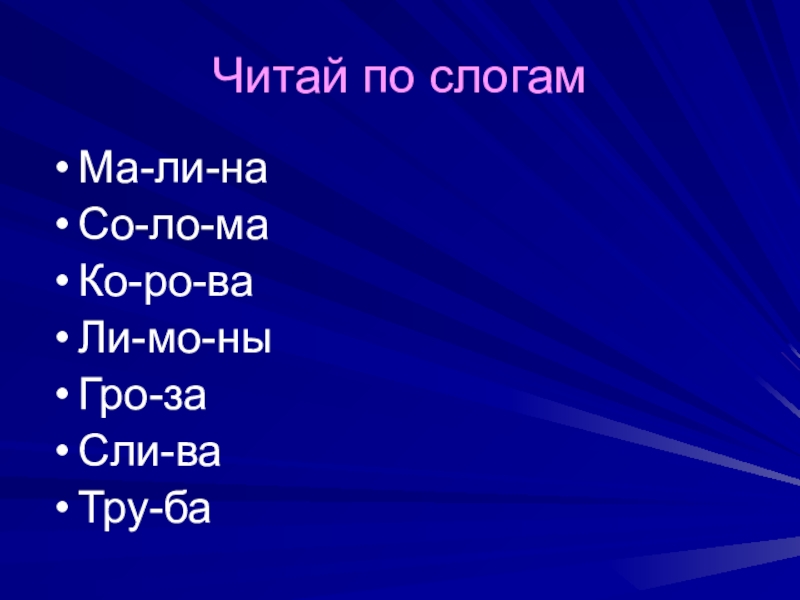 Читай по слогам

• Ма-ли-на
• Со-ло-ма
• Ко-ро-ва
• Ли-мо-ны
• Гро-за
• Сли-ва
• Тру-ба